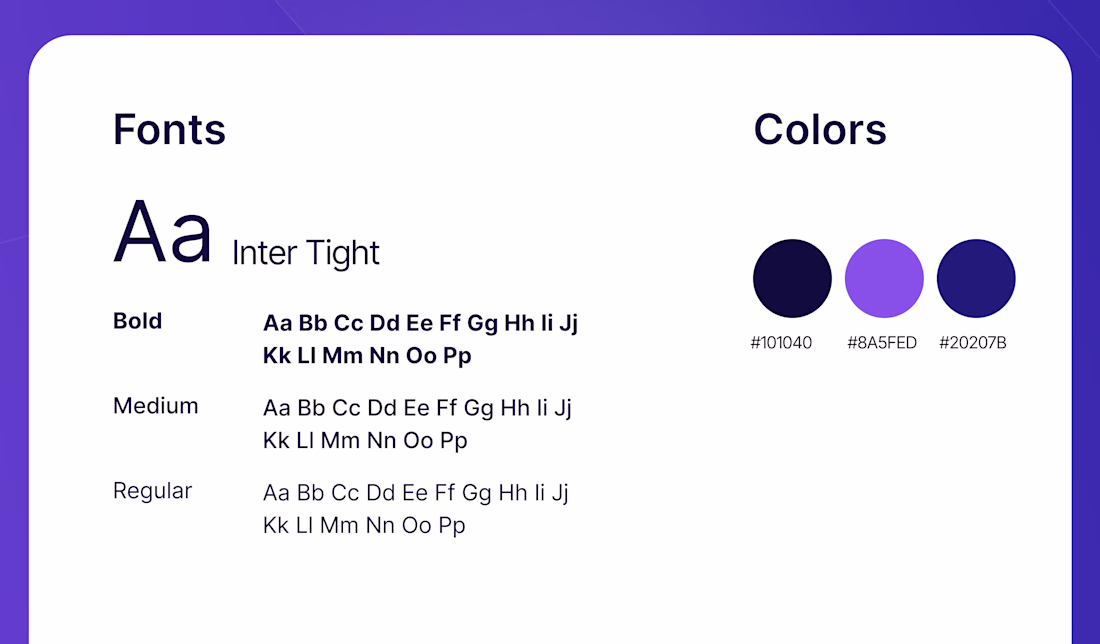 Fonts

Aa Inter Tight

Bold
Aa Bb Cc Dd Ee Ff Gg Hh Ii Jj Kk Ll Mm Nn Oo Pp

Medium
Aa Bb Cc Dd Ee Ff Gg Hh Ii Jj Kk Ll Mm Nn Oo Pp

Regular
Aa Bb Cc Dd Ee Ff Gg Hh Ii Jj Kk Ll Mm Nn Oo Pp

Colors

#101040 #8A5FED #20207B